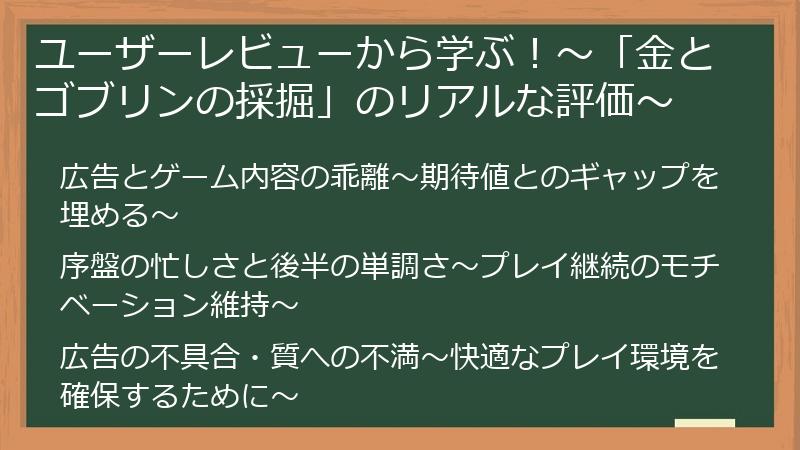 ユーザーレビューから学ぶ！～「金とゴブリンの採掘」のリアルな評価～

広告とゲーム内容の乖離～期待値とのギャップを埋める～

序盤の忙しさと後半の単調さ～プレイ継続のモチベーション維持～

広告の不具合・質への不満～快適なプレイ環境を確保するために～